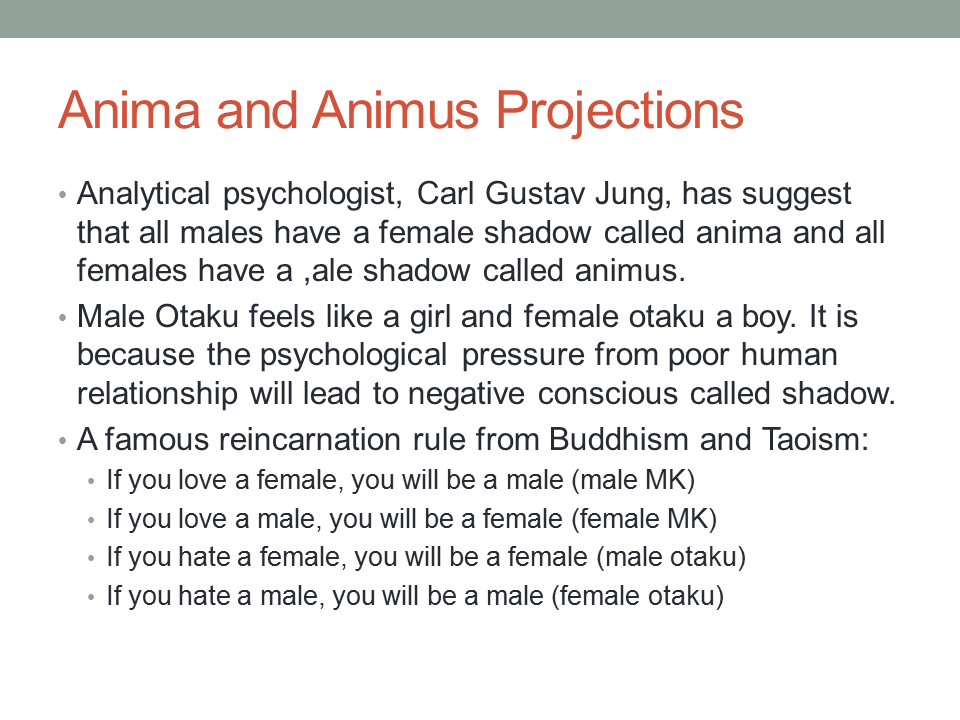 Anima and Animus Projections

• Analytical psychologist, Carl Gustav Jung, has suggest that all males have a female shadow called anima and all females have a ,ale shadow called animus.
• Male Otaku feels like a girl and female otaku a boy. It is because the psychological pressure from poor human relationship will lead to negative conscious called shadow.
• A famous reincarnation rule from Buddhism and Taoism:
  • If you love a female, you will be a male (male MK)
  • If you love a male, you will be a female (female MK)
  • If you hate a female, you will be a female (male otaku)
  • If you hate a male, you will be a male (female otaku)